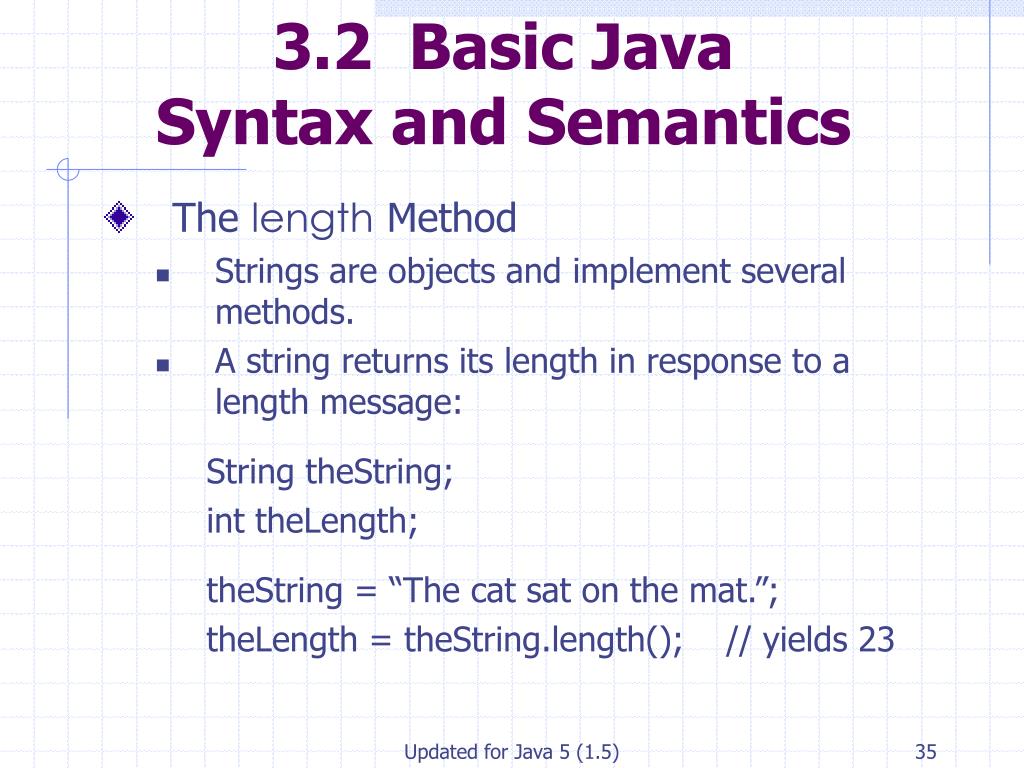 3.2 Basic Java Syntax and Semantics

The length Method

Strings are objects and implement several methods.

A string returns its length in response to a length message:

String theString;
int theLength;

theString = “The cat sat on the mat.”;
theLength = theString.length(); // yields 23

Updated for Java 5 (1.5)

35